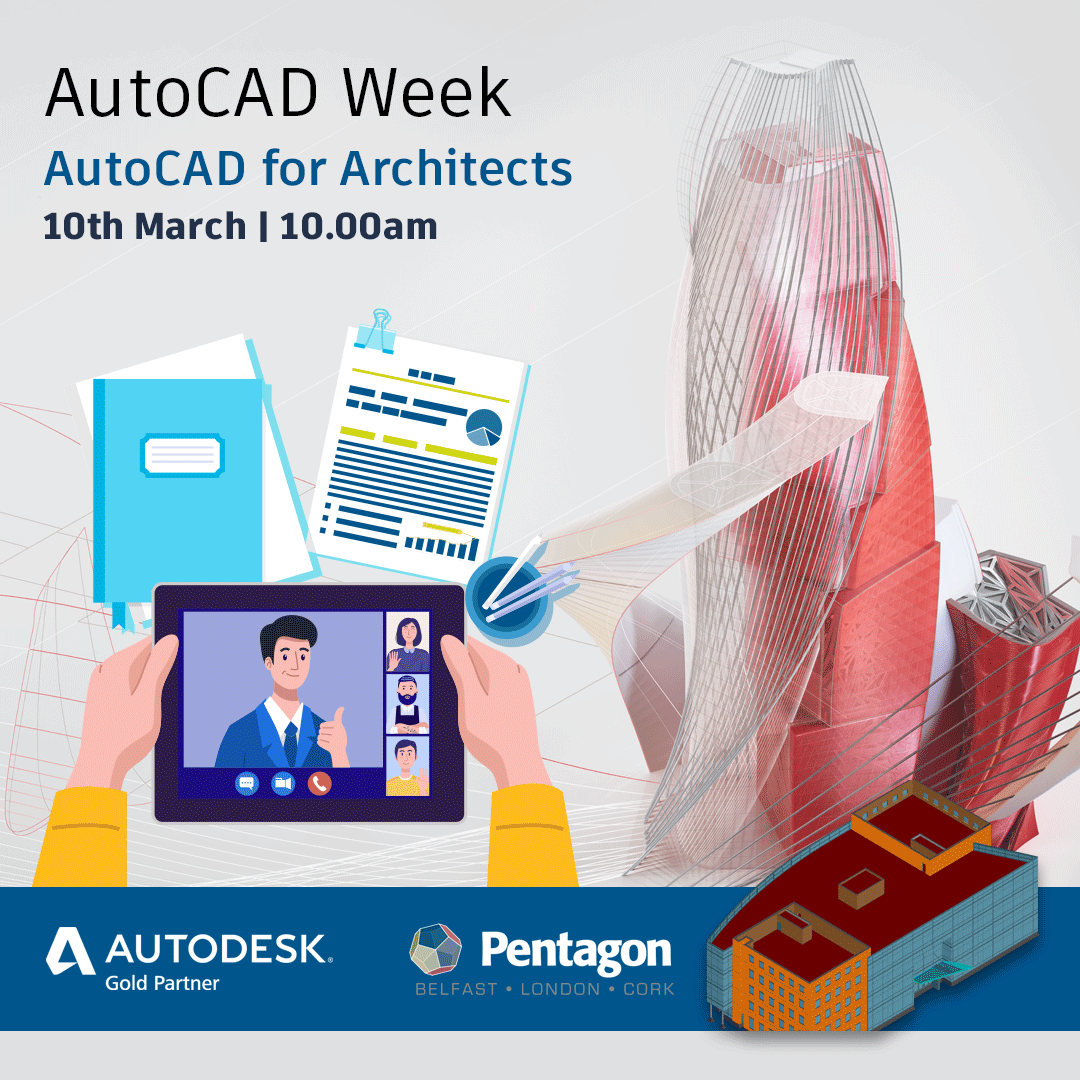 AutoCAD Week

AutoCAD for Architects

10th March | 10.00am

AUTODESK.
Gold Partner

Pentagon
BELFAST • LONDON • CORK